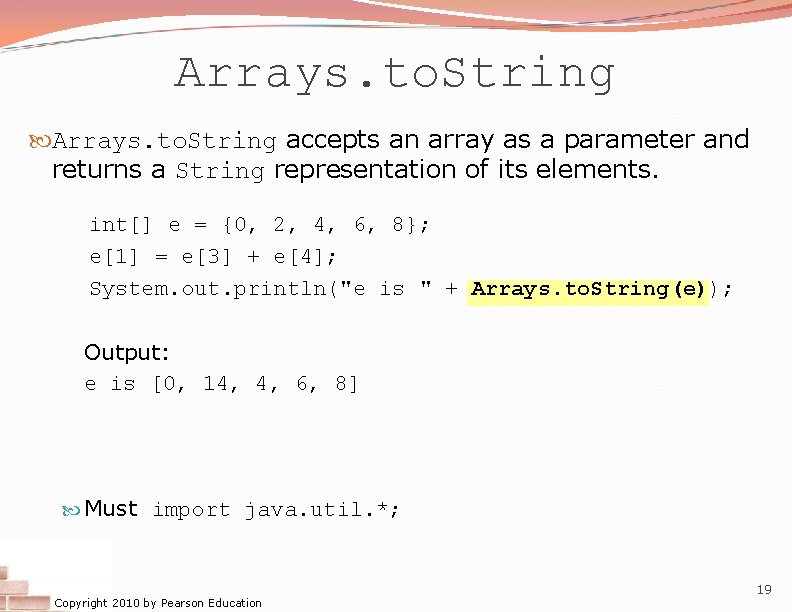 Arrays.toString

Arrays.toString accepts an array as a parameter and returns a String representation of its elements.

int[] e = {0, 2, 4, 6, 8};
e[1] = e[3] + e[4];
System.out.println("e is " + Arrays.toString(e));

Output:
e is [0, 14, 4, 6, 8]

Must import java.util.*;

Copyright 2010 by Pearson Education

19